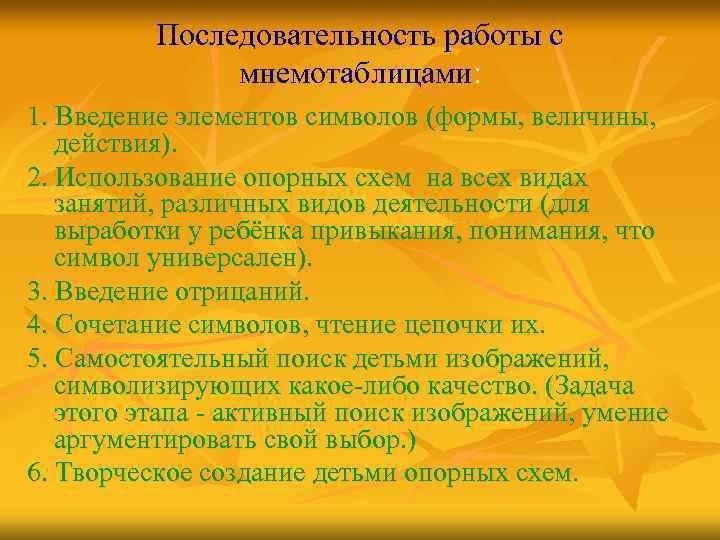 Последовательность работы с мнемотаблицами:

1. Введение элементов символов (формы, величины, действия).

2. Использование опорных схем на всех видах занятий, различных видов деятельности (для выработки у ребёнка привыкания, понимания, что символ универсален).

3. Введение отрицаний.

4. Сочетание символов, чтение цепочки их.

5. Самостоятельный поиск детьми изображений, символизирующих какое-либо качество. (Задача этого этапа - активный поиск изображений, умение аргументировать свой выбор.)

6. Творческое создание детьми опорных схем.